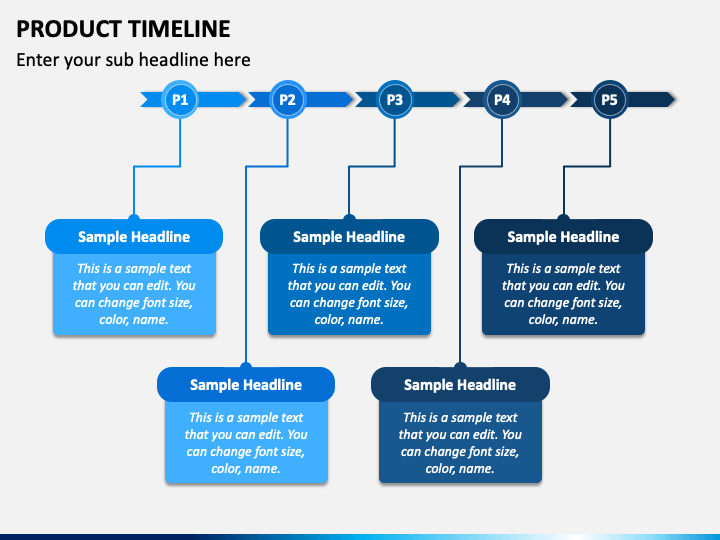 PRODUCT TIMELINE

Enter your sub headline here

P1

P2

P3

P4

P5

Sample Headline

This is a sample text that you can edit. You can change font size, color, name.

Sample Headline

This is a sample text that you can edit. You can change font size, color, name.

Sample Headline

This is a sample text that you can edit. You can change font size, color, name.

Sample Headline

This is a sample text that you can edit. You can change font size, color, name.

Sample Headline

This is a sample text that you can edit. You can change font size, color, name.